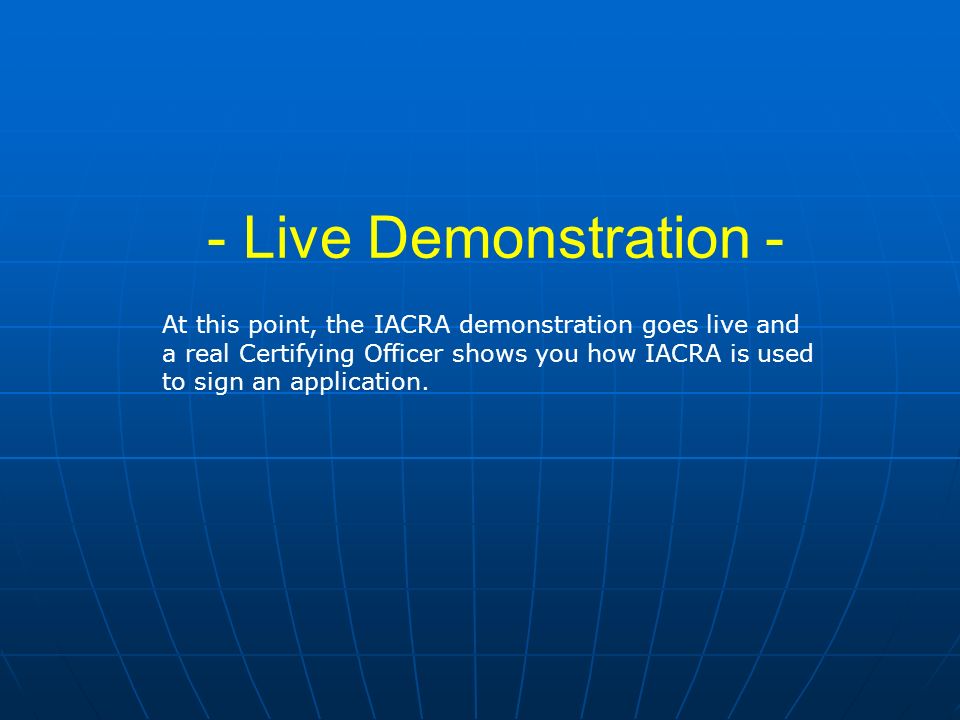 - Live Demonstration -

At this point, the IACRA demonstration goes live and a real Certifying Officer shows you how IACRA is used to sign an application.